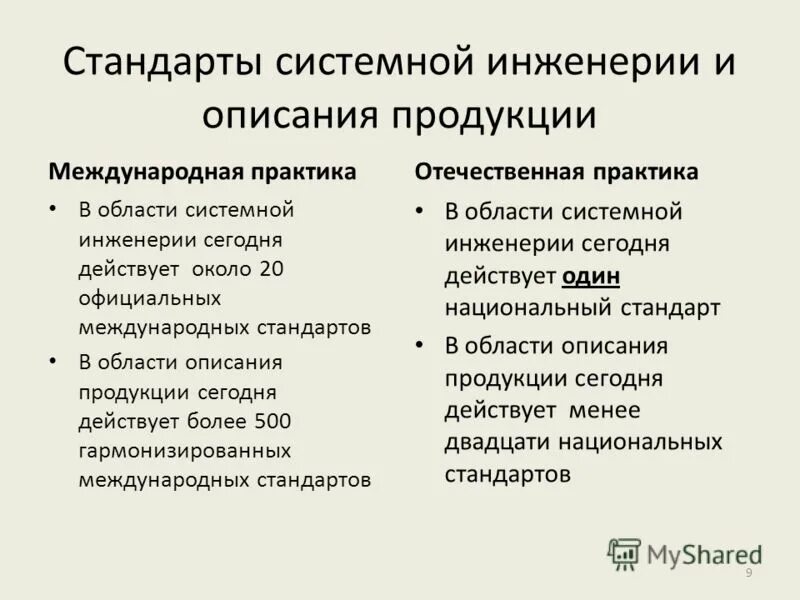 Стандарты системной инженерии и описания продукции

Международная практика

• В области системной инженерии сегодня действует около 20 официальных международных стандартов

• В области описания продукции сегодня действует более 500 гармонизированных международных стандартов

Отечественная практика

• В области системной инженерии сегодня действует один национальный стандарт

• В области описания продукции сегодня действует менее двадцати национальных стандартов

MyShared

9